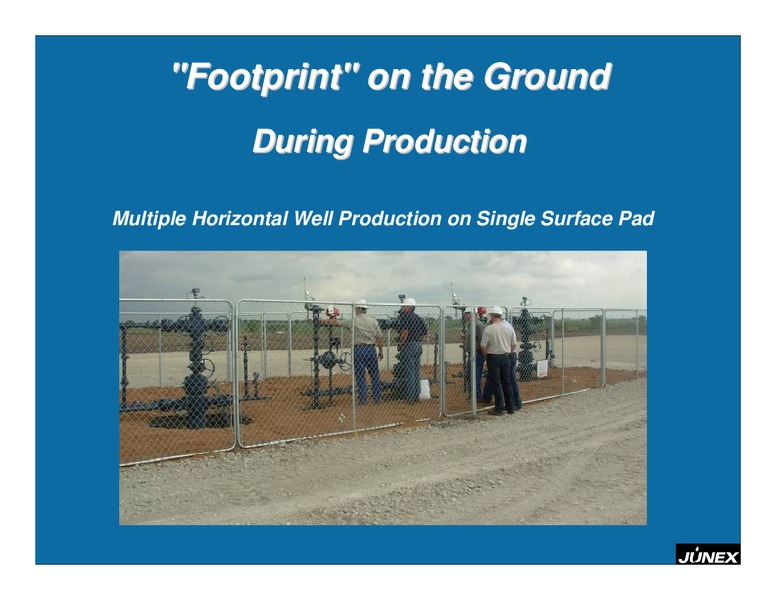 "Footprint" on the Ground

During Production

Multiple Horizontal Well Production on Single Surface Pad

JUNEX